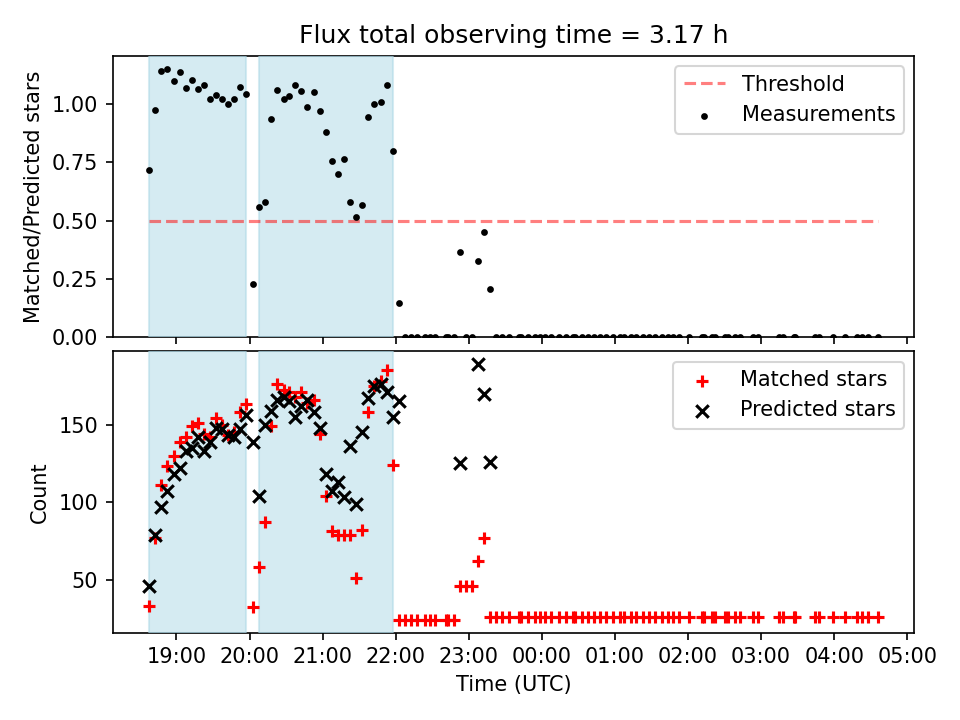 Flux total observing time = 3.17 h

Matched/Predicted stars

1.00
0.75
0.50
0.25
0.00

Threshold
Measurements

Count

150
100
50

Matched stars
Predicted stars

19:00 20:00 21:00 22:00 23:00 00:00 01:00 02:00 03:00 04:00 05:00

Time (UTC)